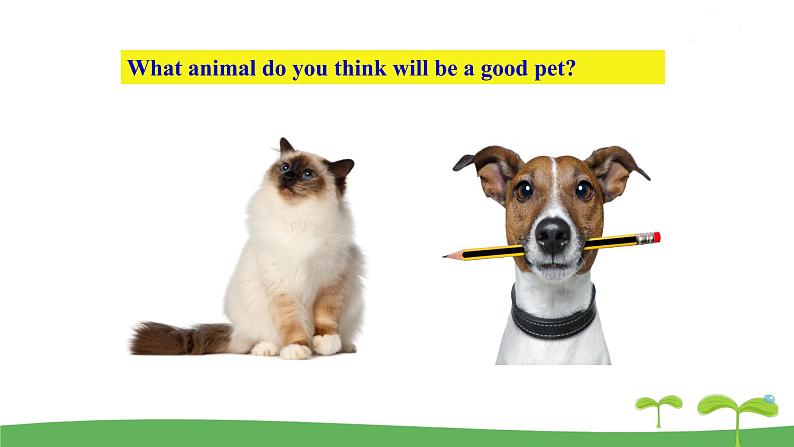 What animal do you think will be a good pet?